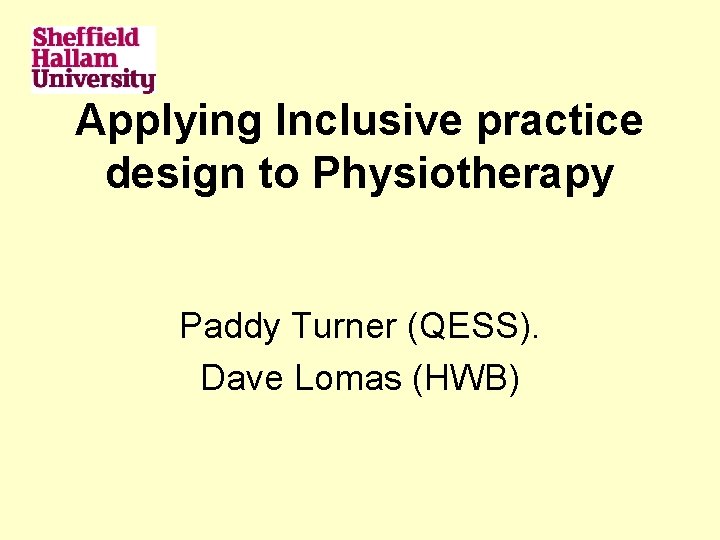 Sheffield Hallam University

Applying Inclusive practice design to Physiotherapy

Paddy Turner (QESS).

Dave Lomas (HWB)